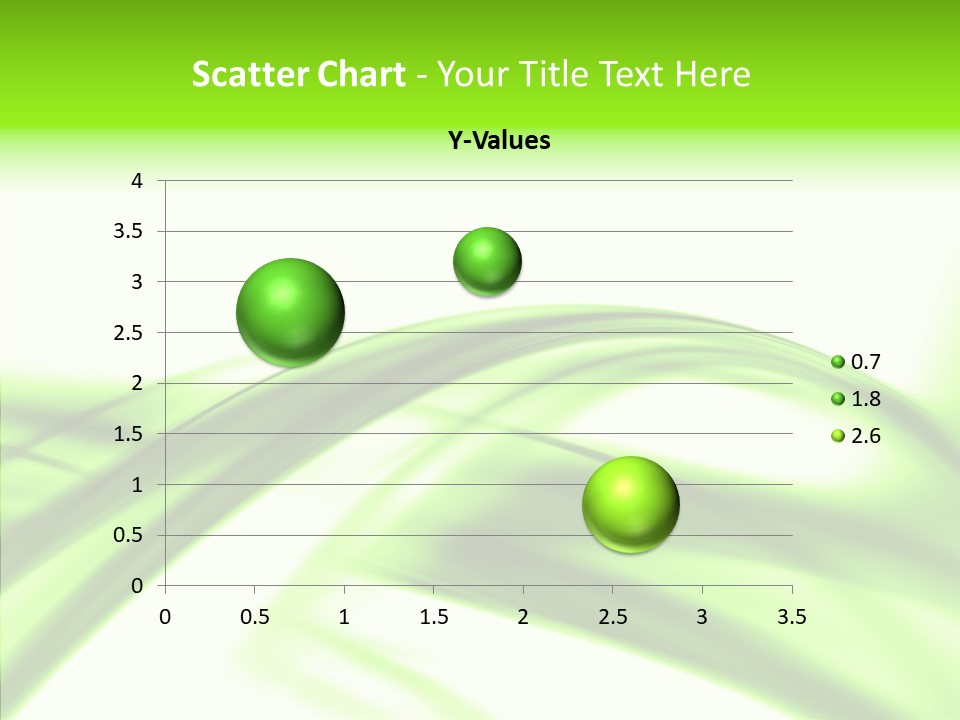 Scatter Chart - Your Title Text Here

Y-Values

4
3.5
3
2.5
2
1.5
1
0.5
0

0 0.5 1 1.5 2 2.5 3 3.5

0.7
1.8
2.6